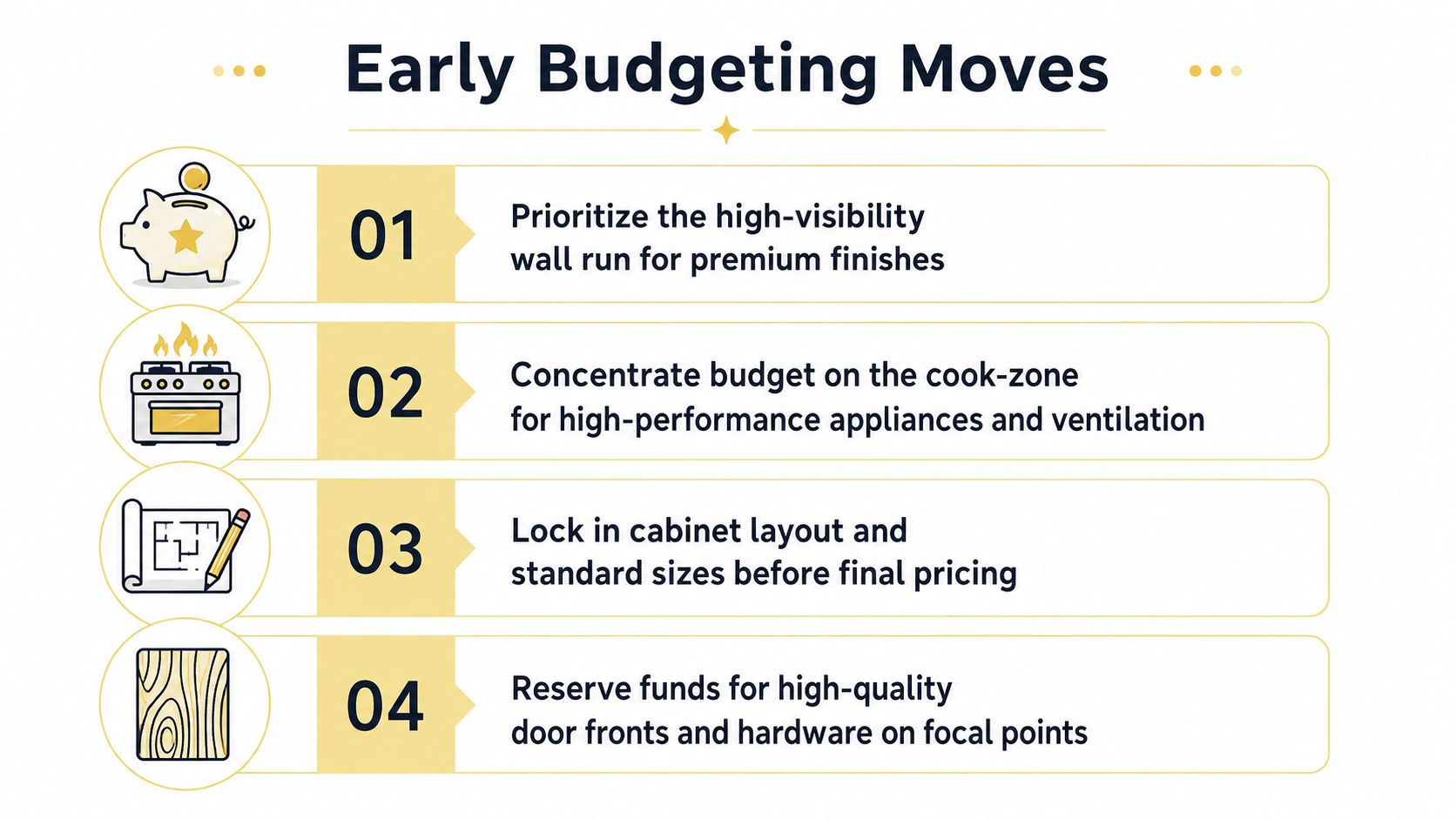 Early Budgeting Moves

01

Prioritize the high-visibility wall run for premium finishes

02

Concentrate budget on the cook-zone for high-performance appliances and ventilation

03

Lock in cabinet layout and standard sizes before final pricing

04

Reserve funds for high-quality door fronts and hardware on focal points